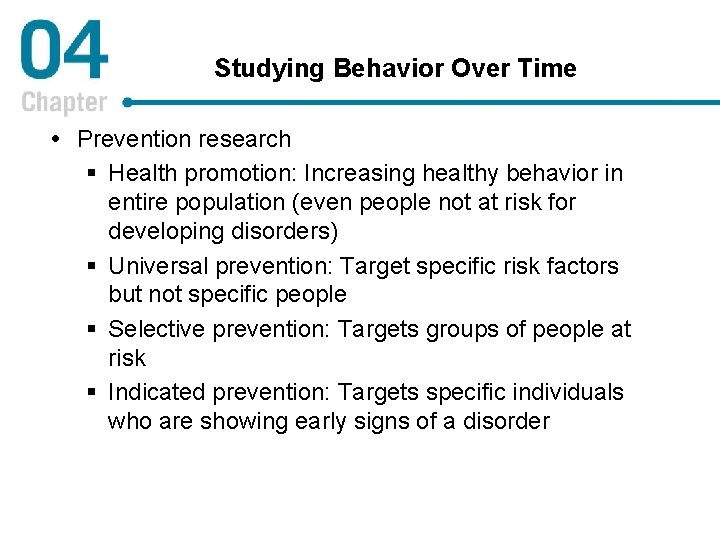 04
Chapter

Studying Behavior Over Time

• Prevention research
 ▪ Health promotion: Increasing healthy behavior in entire population (even people not at risk for developing disorders)
 ▪ Universal prevention: Target specific risk factors but not specific people
 ▪ Selective prevention: Targets groups of people at risk
 ▪ Indicated prevention: Targets specific individuals who are showing early signs of a disorder